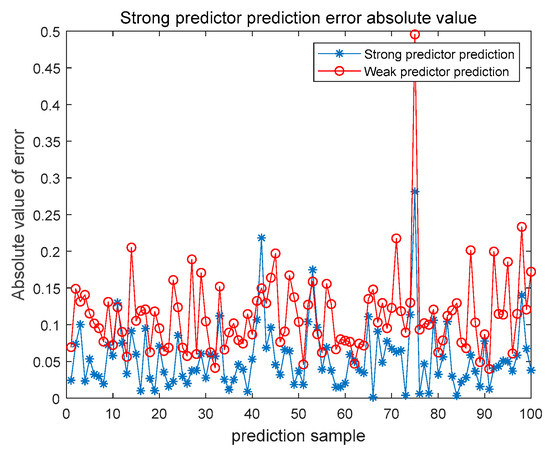 Strong predictor prediction error absolute value

Strong predictor prediction
Weak predictor prediction

Absolute value of error

0.5
0.45
0.4
0.35
0.3
0.25
0.2
0.15
0.1
0.05
0

0 10 20 30 40 50 60 70 80 90 100

prediction sample